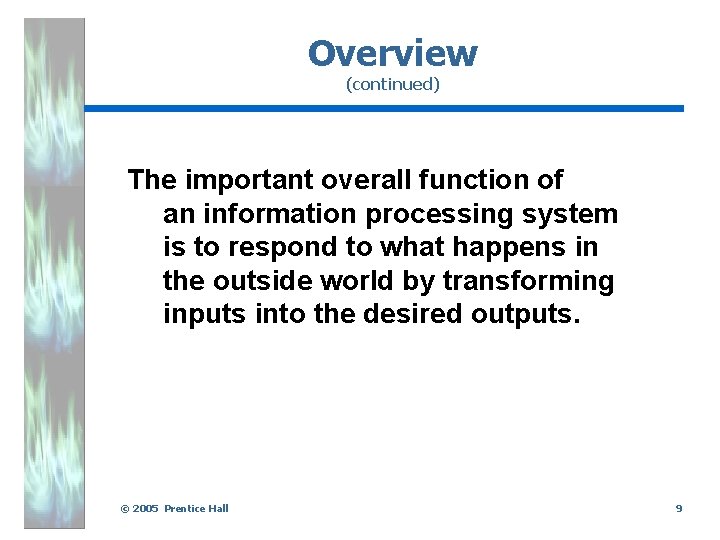 Overview
(continued)

The important overall function of an information processing system is to respond to what happens in the outside world by transforming inputs into the desired outputs.

© 2005 Prentice Hall

9